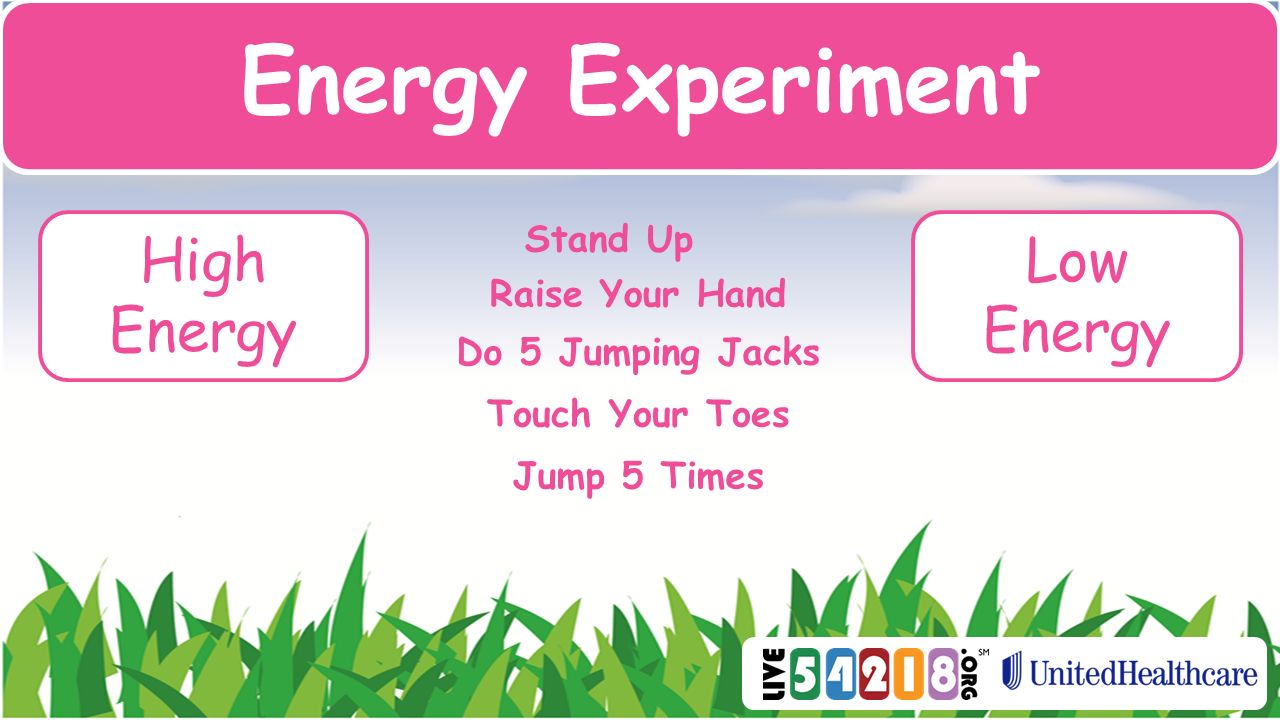 Energy Experiment

High Energy

Stand Up
Raise Your Hand
Do 5 Jumping Jacks
Touch Your Toes
Jump 5 Times

Low Energy

LIVE 54218 .ORG SM UnitedHealthcare